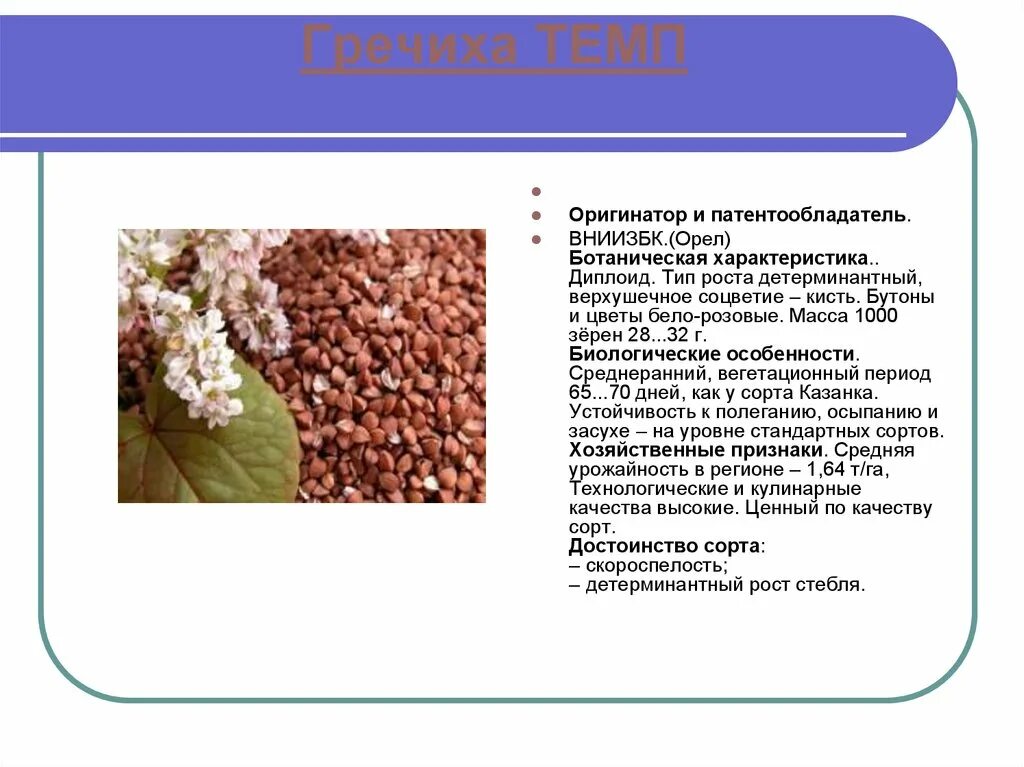 Гречиха ТЕМП

Оригинатор и патентообладатель.

ВНИИЗБК.(Орел)
Ботаническая характеристика.. Диплоид. Тип роста детерминантный, верхушечное соцветие – кисть. Бутоны и цветы бело-розовые. Масса 1000 зёрен 28...32 г.
Биологические особенности. Среднеранний, вегетационный период 65...70 дней, как у сорта Казанка. Устойчивость к полеганию, осыпанию и засухе – на уровне стандартных сортов.
Хозяйственные признаки. Средняя урожайность в регионе – 1,64 т/га, Технологические и кулинарные качества высокие. Ценный по качеству сорт.
Достоинство сорта:
– скороспелость;
– детерминантный рост стебля.